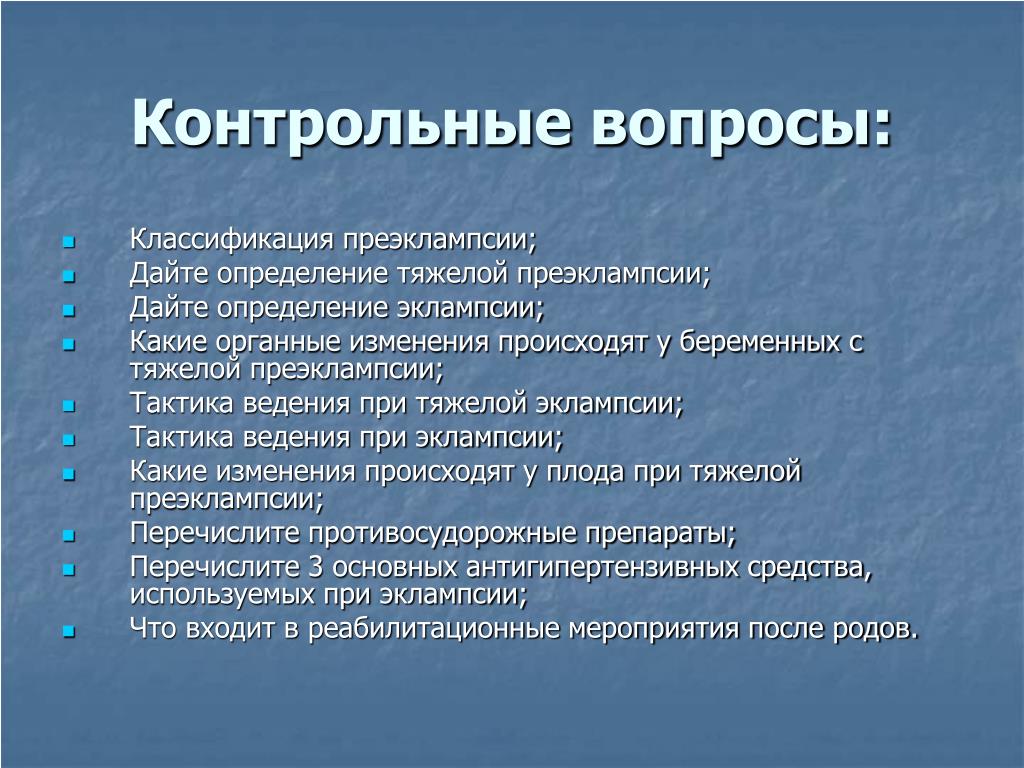 Контрольные вопросы:

- Классификация преэклампсии;
- Дайте определение тяжелой преэклампсии;
- Дайте определение эклампсии;
- Какие органные изменения происходят у беременных с тяжелой преэклампсии;
- Тактика ведения при тяжелой эклампсии;
- Тактика ведения при эклампсии;
- Какие изменения происходят у плода при тяжелой преэклампсии;
- Перечислите противосудорожные препараты;
- Перечислите 3 основных антигипертензивных средства, используемых при эклампсии;
- Что входит в реабилитационные мероприятия после родов.